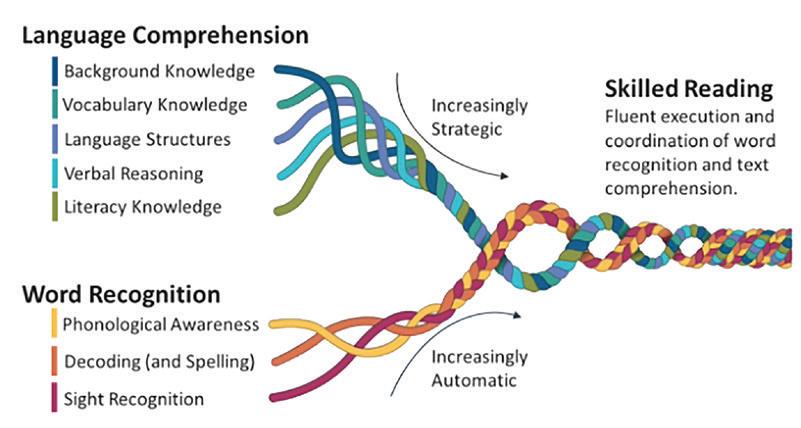 Language Comprehension

Background Knowledge

Vocabulary Knowledge

Language Structures

Verbal Reasoning

Literacy Knowledge

Increasingly Strategic

Skilled Reading

Fluent execution and coordination of word recognition and text comprehension.

Word Recognition

Phonological Awareness

Decoding (and Spelling)

Sight Recognition

Increasingly Automatic